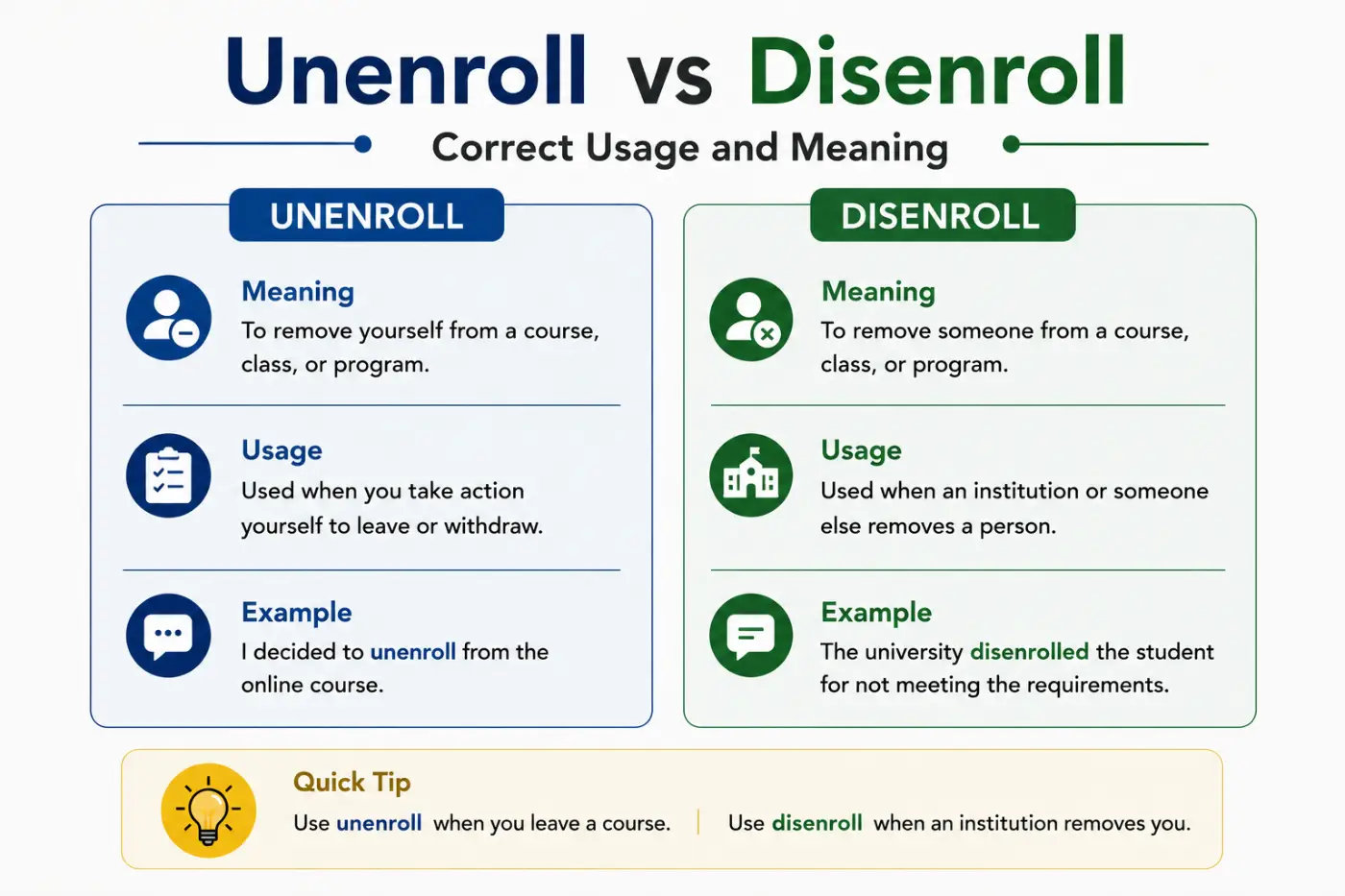 Unenroll vs Disenroll

Correct Usage and Meaning

UNENROLL

Meaning
To remove yourself from a course, class, or program.

Usage
Used when you take action yourself to leave or withdraw.

Example
I decided to unenroll from the online course.

DISENROLL

Meaning
To remove someone from a course, class, or program.

Usage
Used when an institution or someone else removes a person.

Example
The university disenrolled the student for not meeting the requirements.

Quick Tip
Use unenroll when you leave a course. | Use disenroll when an institution removes you.